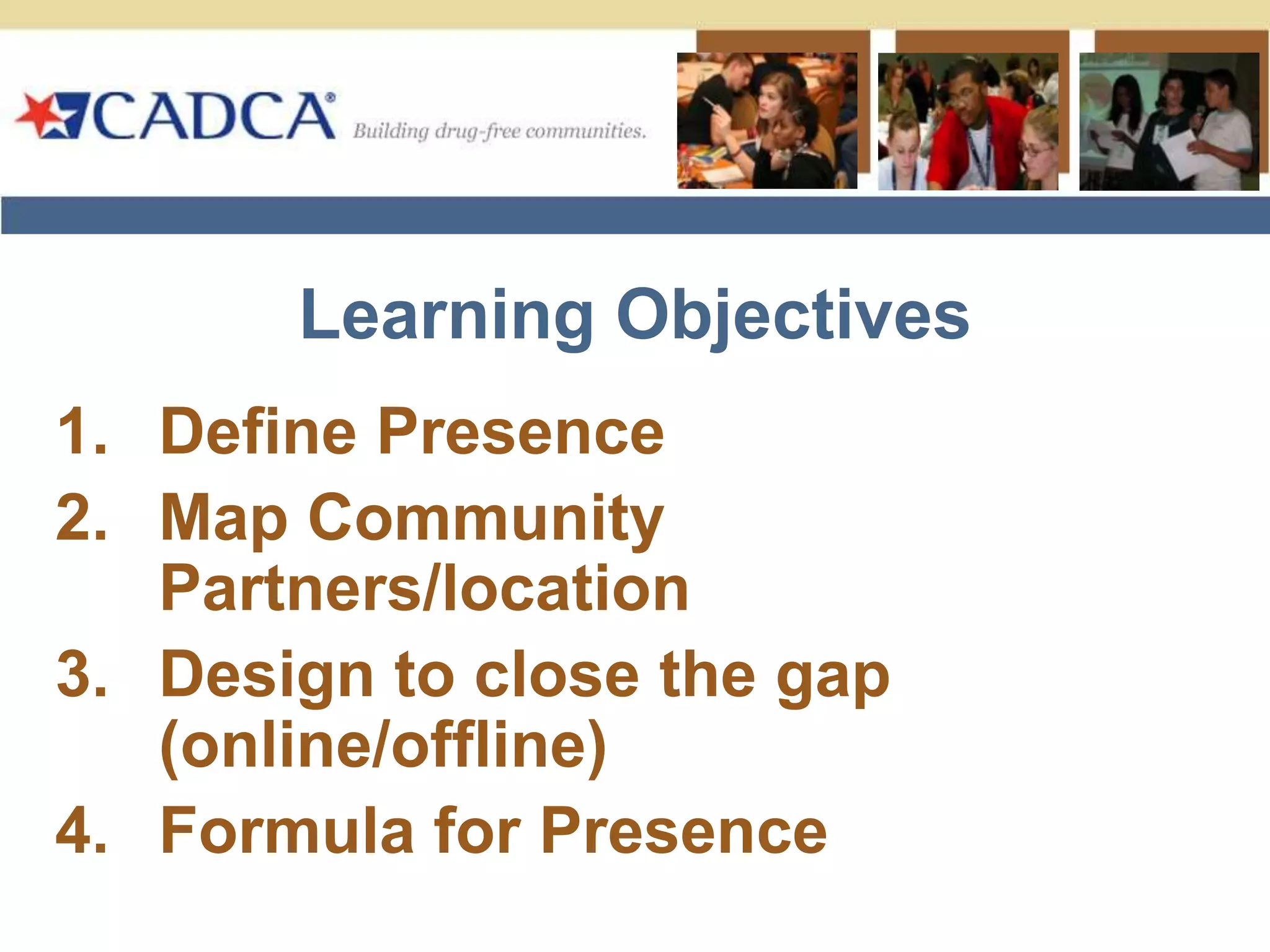 CADCA®
Building drug-free communities.

Learning Objectives

1. Define Presence
2. Map Community Partners/location
3. Design to close the gap (online/offline)
4. Formula for Presence